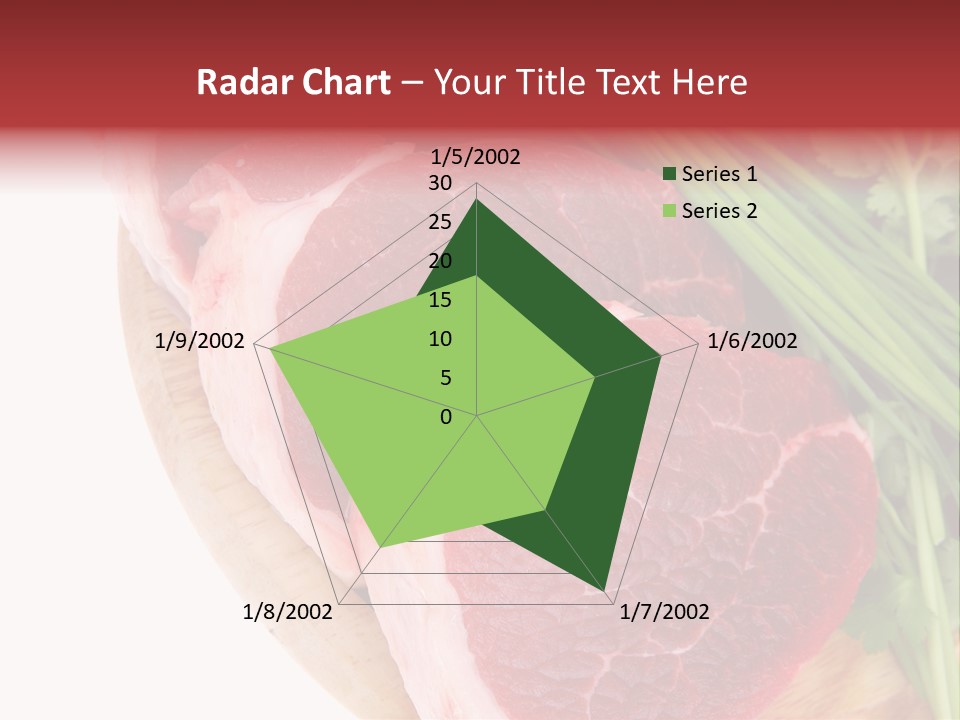 Radar Chart – Your Title Text Here

1/5/2002
30
25
20
15
10
5
0
1/6/2002
1/7/2002
1/8/2002
1/9/2002

Series 1
Series 2